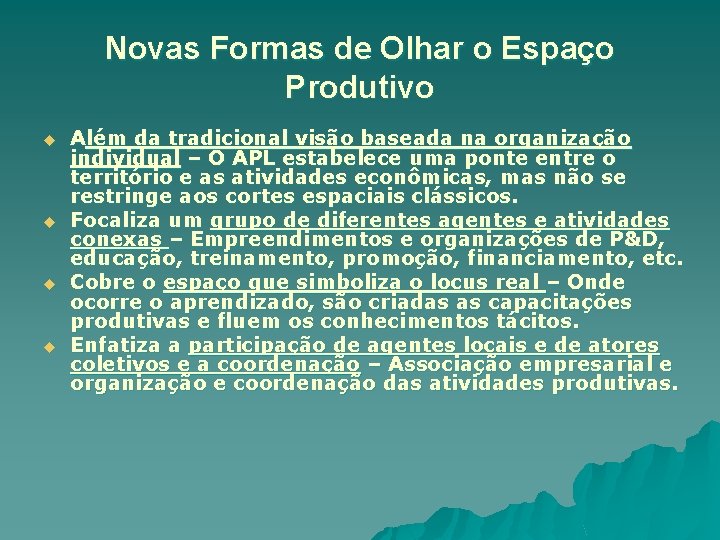 Novas Formas de Olhar o Espaço Produtivo

Além da tradicional visão baseada na organização individual – O APL estabelece uma ponte entre o território e as atividades econômicas, mas não se restringe aos cortes espaciais clássicos.

Focaliza um grupo de diferentes agentes e atividades conexas – Empreendimentos e organizações de P&D, educação, treinamento, promoção, financiamento, etc.

Cobre o espaço que simboliza o locus real – Onde ocorre o aprendizado, são criadas as capacitações produtivas e fluem os conhecimentos tácitos.

Enfatiza a participação de agentes locais e de atores coletivos e a coordenação – Associação empresarial e organização e coordenação das atividades produtivas.